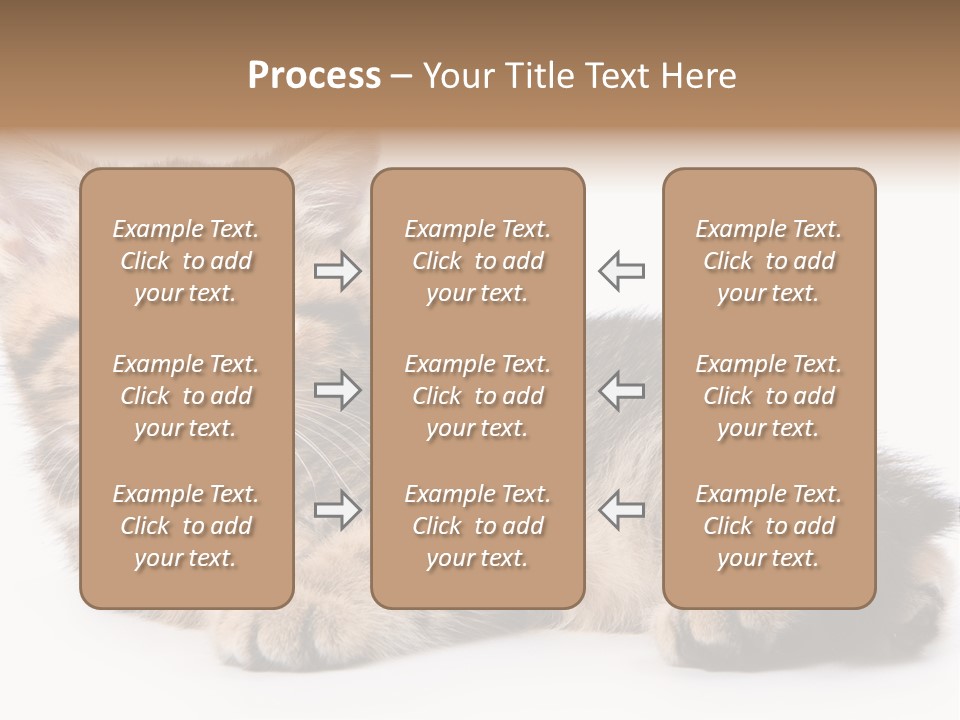 Process – Your Title Text Here

Example Text. Click to add your text.

Example Text. Click to add your text.

Example Text. Click to add your text.

Example Text. Click to add your text.

Example Text. Click to add your text.

Example Text. Click to add your text.

Example Text. Click to add your text.

Example Text. Click to add your text.

Example Text. Click to add your text.